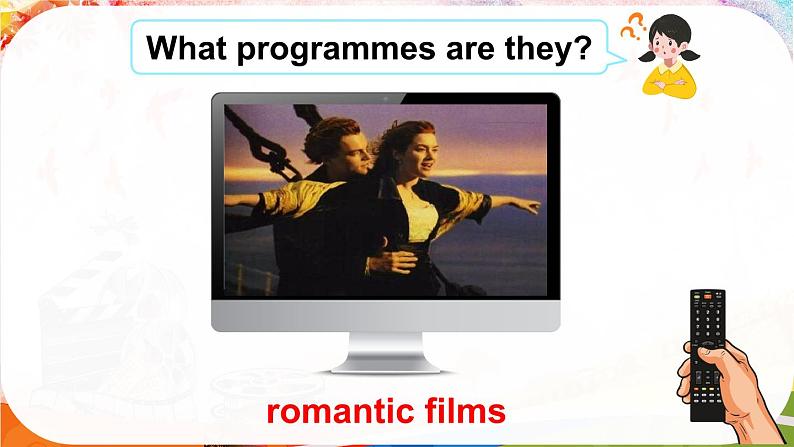 What programmes are they?

romantic films